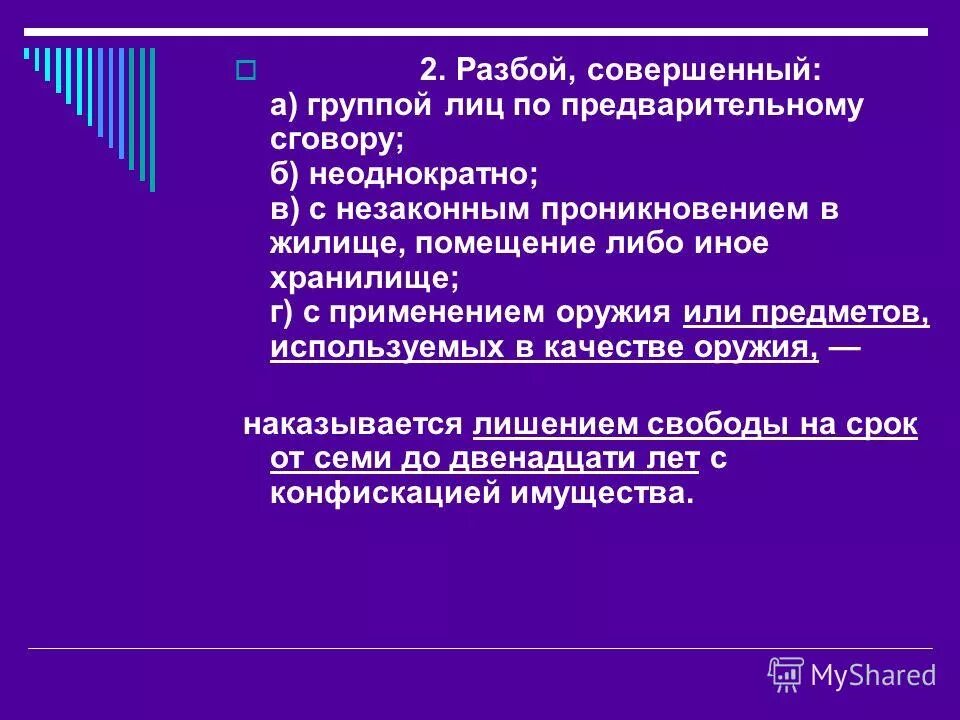 2. Разбой, совершенный:
а) группой лиц по предварительному сговору;
б) неоднократно;
в) с незаконным проникновением в жилище, помещение либо иное хранилище;
г) с применением оружия или предметов, используемых в качестве оружия, —

наказывается лишением свободы на срок от семи до двенадцати лет с конфискацией имущества.

MyShared